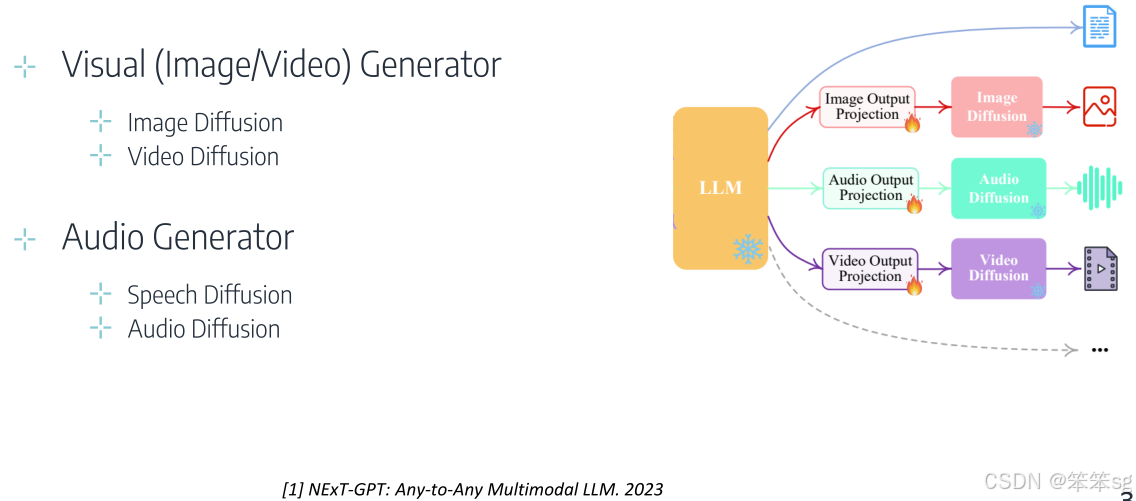 Visual (Image/Video) Generator

Image Diffusion
Video Diffusion

Audio Generator

Speech Diffusion
Audio Diffusion

LLM

Image Output Projection

Image Diffusion

Audio Output Projection

Audio Diffusion

Video Output Projection

Video Diffusion

...

[1] NExT-GPT: Any-to-Any Multimodal LLM. 2023

CSDN @笨笨sg

3